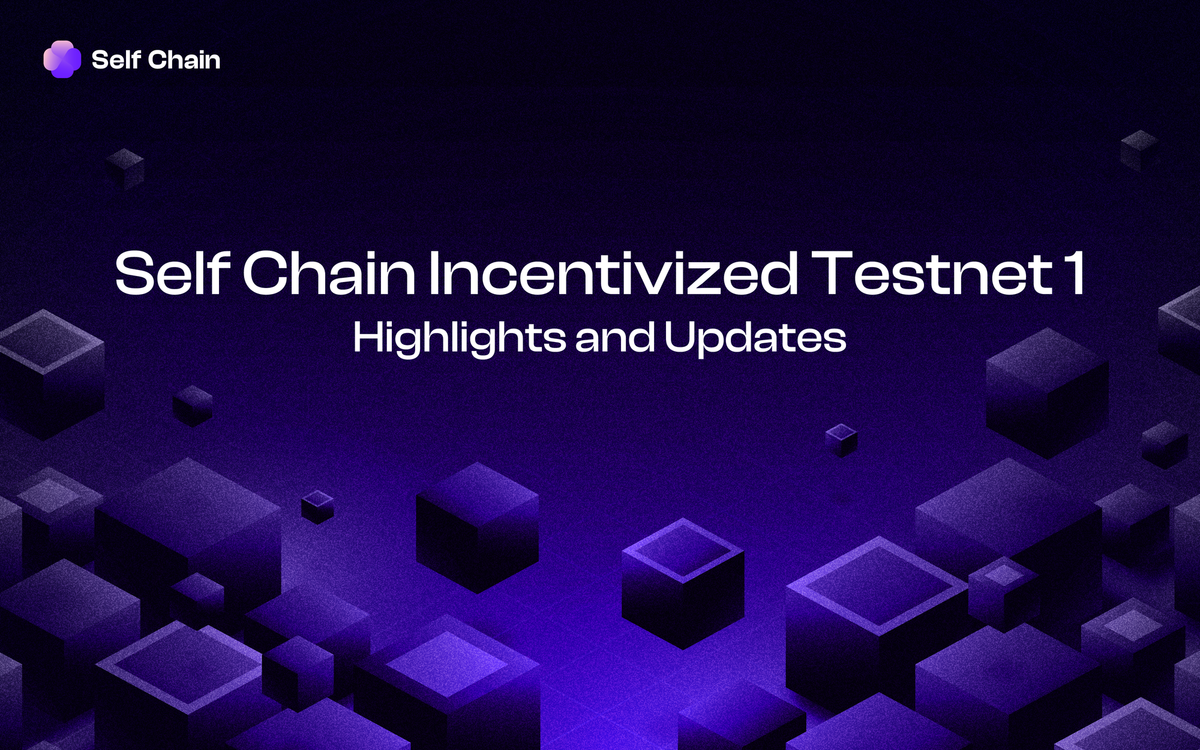 Self Chain

Self Chain Incentivized Testnet 1

Highlights and Updates